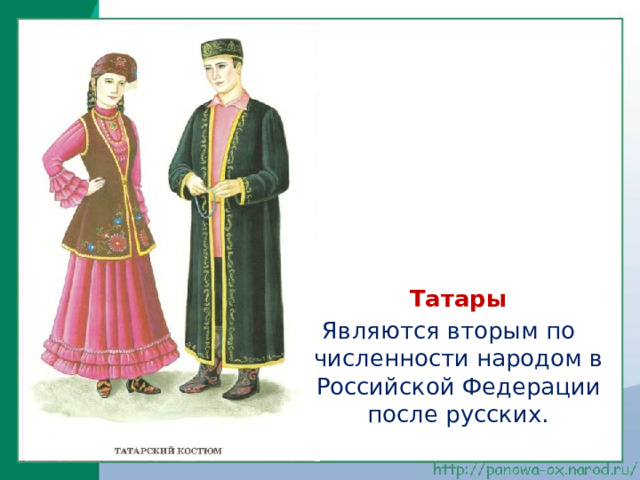 ТАТАРСКИЙ КОСТЮМ

Татары

Являются вторым по численности народом в Российской Федерации после русских.

http://panowa-ox.narod.ru/